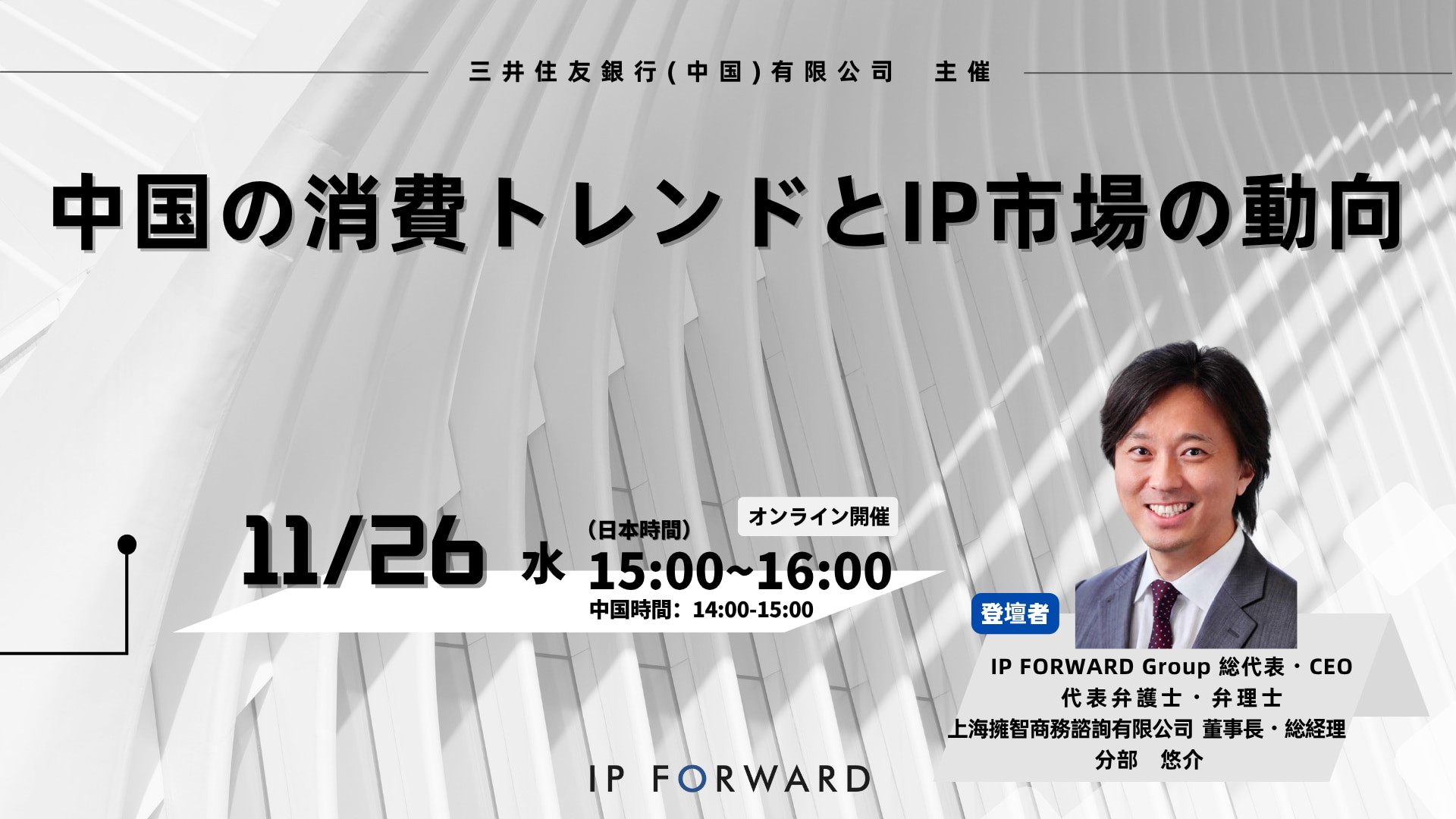 三井住友銀行(中国)有限公司　主催

中国の消費トレンドとIP市場の動向

11/26 水

(日本時間)

オンライン開催

15:00~16:00

中国時間：14:00-15:00

登壇者

IP FORWARD Group 総代表・CEO
代表弁護士・弁理士
上海擁智商務諮詢有限公司 董事長・総経理
分部　悠介

IP FORWARD